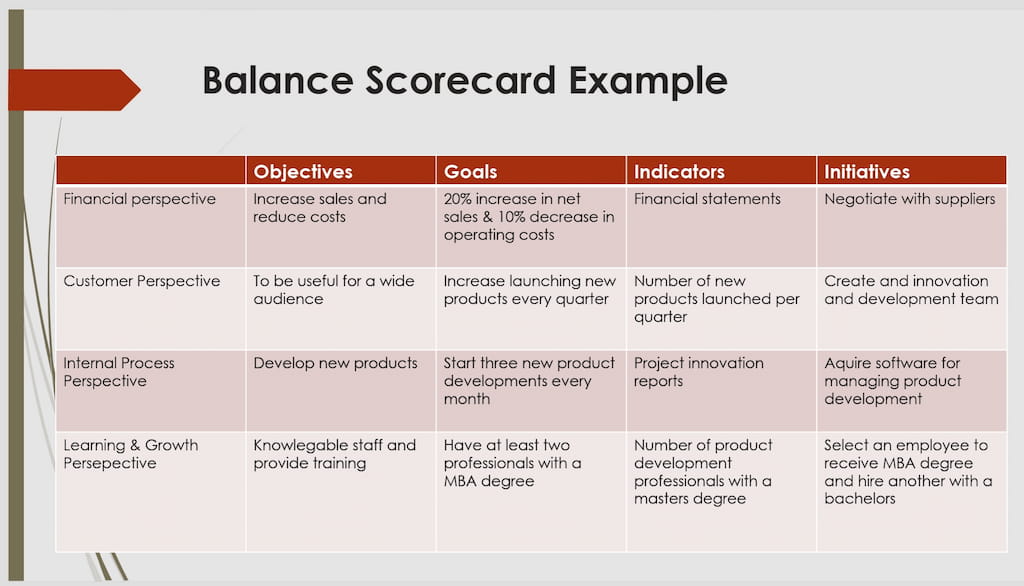 Balance Scorecard Example

| | Objectives | Goals | Indicators | Initiatives |
|---|---|---|---|---|
| Financial perspective | Increase sales and reduce costs | 20% increase in net sales & 10% decrease in operating costs | Financial statements | Negotiate with suppliers |
| Customer Perspective | To be useful for a wide audience | Increase launching new products every quarter | Number of new products launched per quarter | Create and innovation and development team |
| Internal Process Perspective | Develop new products | Start three new product developments every month | Project innovation reports | Aquire software for managing product development |
| Learning & Growth Persepective | Knowlegable staff and provide training | Have at least two professionals with a MBA degree | Number of product development professionals with a masters degree | Select an employee to receive MBA degree and hire another with a bachelors |